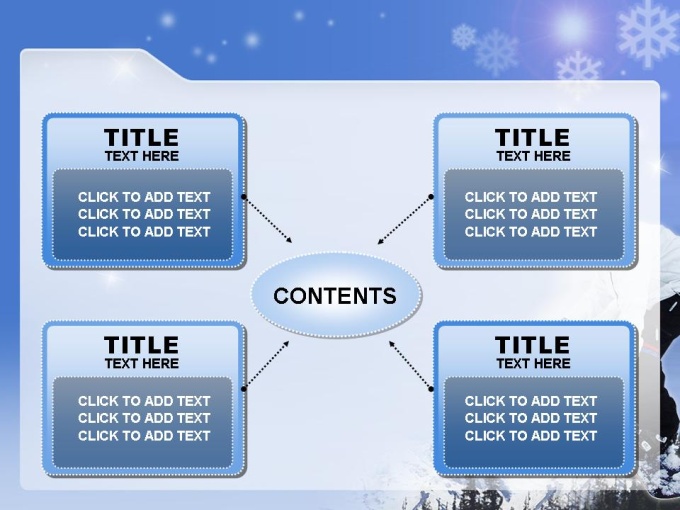 TITLE
TEXT HERE

CLICK TO ADD TEXT
CLICK TO ADD TEXT
CLICK TO ADD TEXT

TITLE
TEXT HERE

CLICK TO ADD TEXT
CLICK TO ADD TEXT
CLICK TO ADD TEXT

CONTENTS

TITLE
TEXT HERE

CLICK TO ADD TEXT
CLICK TO ADD TEXT
CLICK TO ADD TEXT

TITLE
TEXT HERE

CLICK TO ADD TEXT
CLICK TO ADD TEXT
CLICK TO ADD TEXT